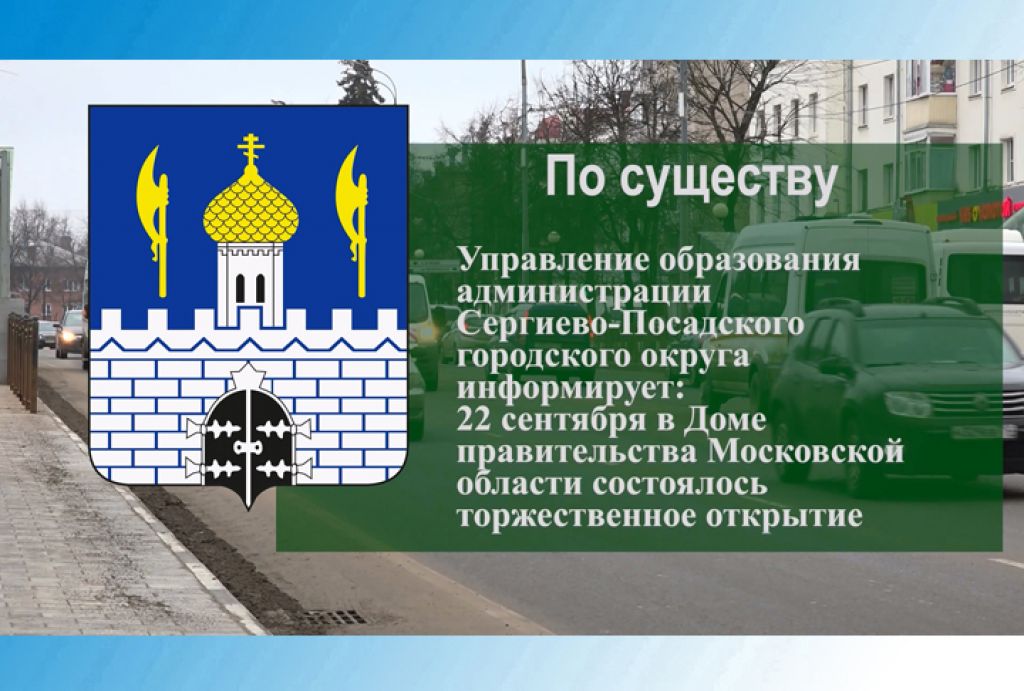 По существу

Управление образования администрации Сергиево-Посадского городского округа информирует: 22 сентября в Доме правительства Московской области состоялось торжественное открытие